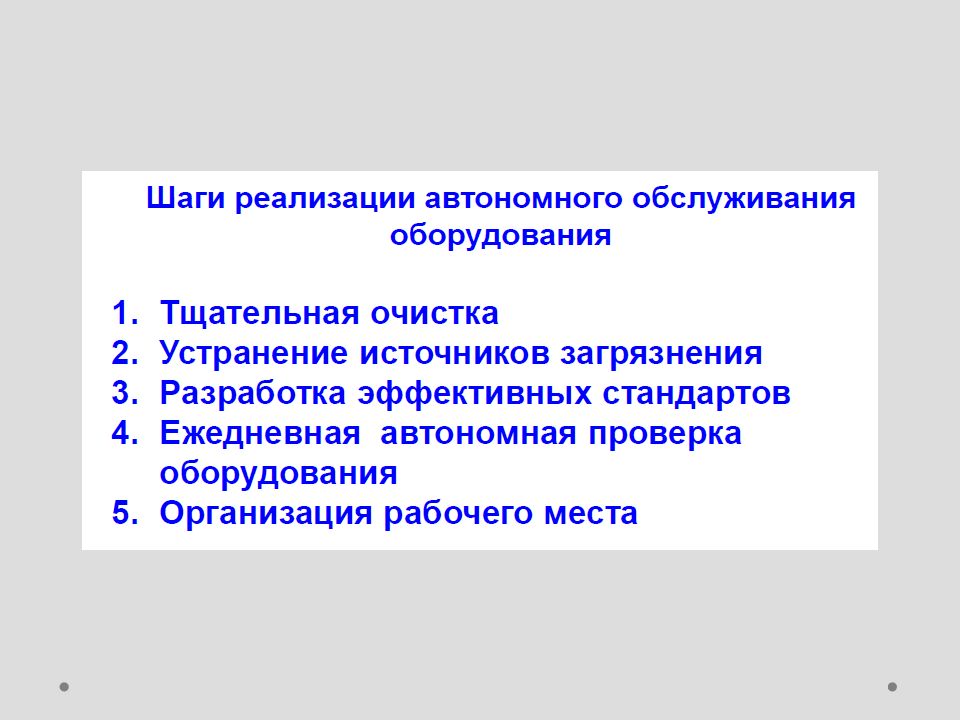 Шаги реализации автономного обслуживания оборудования

1. Тщательная очистка
2. Устранение источников загрязнения
3. Разработка эффективных стандартов
4. Ежедневная автономная проверка оборудования
5. Организация рабочего места